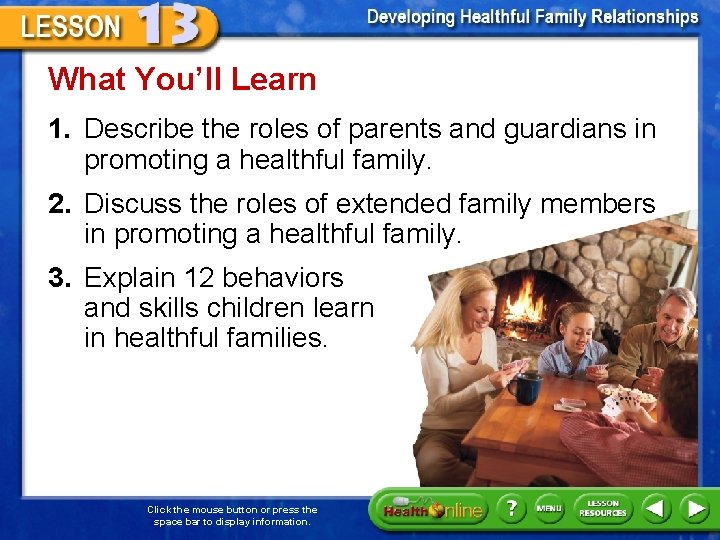 LESSON 13

Developing Healthful Family Relationships

What You'll Learn

1. Describe the roles of parents and guardians in promoting a healthful family.

2. Discuss the roles of extended family members in promoting a healthful family.

3. Explain 12 behaviors and skills children learn in healthful families.

Click the mouse button or press the space bar to display information.

Health Online

?

MENU

LESSON RESOURCES